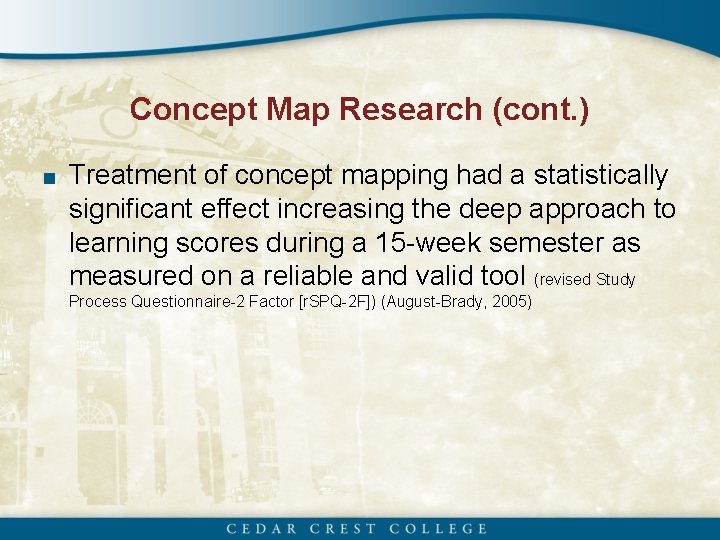 Concept Map Research (cont.)

■ Treatment of concept mapping had a statistically significant effect increasing the deep approach to learning scores during a 15-week semester as measured on a reliable and valid tool (revised Study Process Questionnaire-2 Factor [rSPQ-2F]) (August-Brady, 2005)

CEDAR CREST COLLEGE